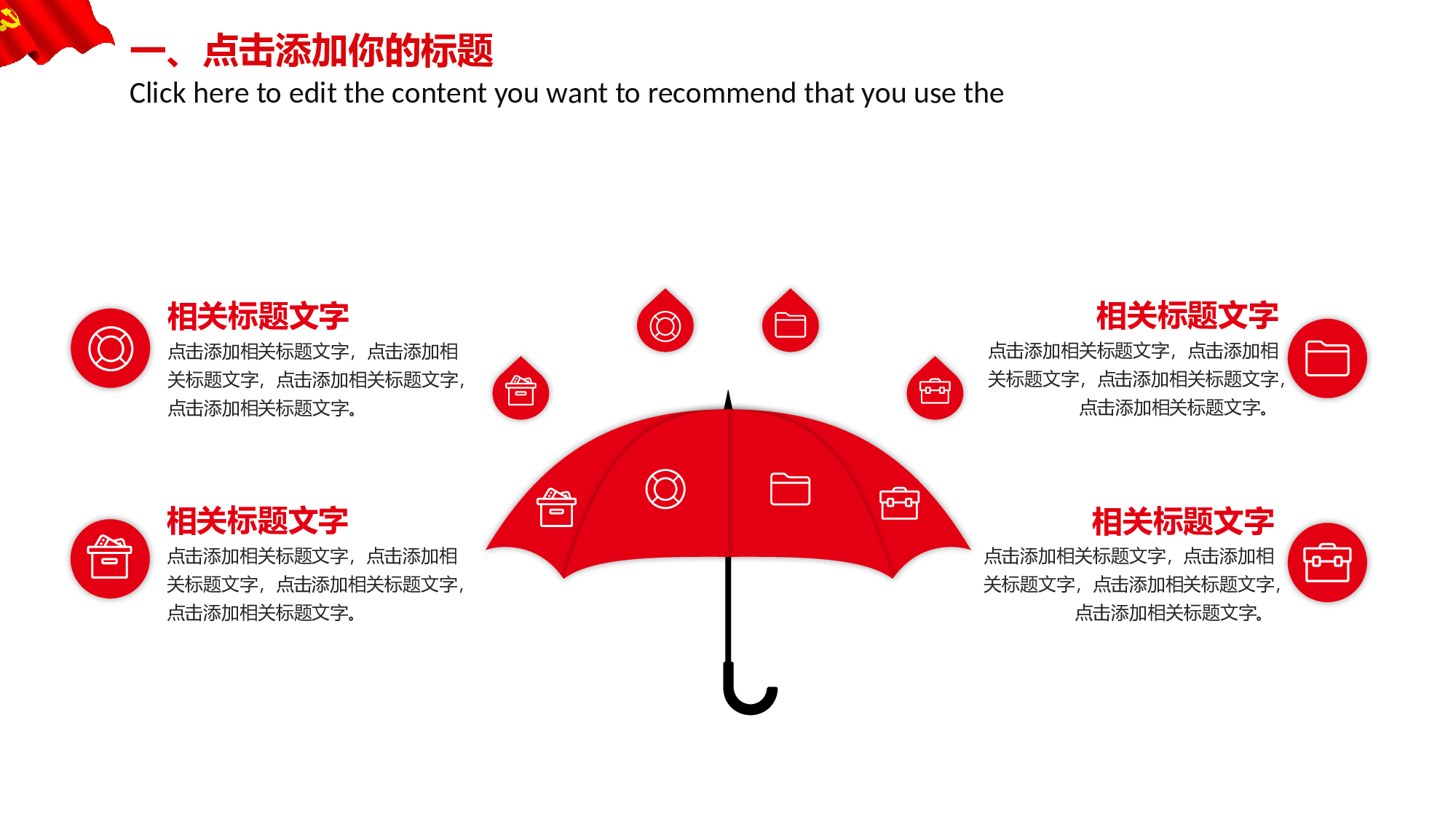 一、点击添加你的标题
Click here to edit the content you want to recommend that you use the

相关标题文字
点击添加相关标题文字，点击添加相关标题文字，点击添加相关标题文字，点击添加相关标题文字。

相关标题文字
点击添加相关标题文字，点击添加相关标题文字，点击添加相关标题文字，点击添加相关标题文字。

相关标题文字
点击添加相关标题文字，点击添加相关标题文字，点击添加相关标题文字，点击添加相关标题文字。

相关标题文字
点击添加相关标题文字，点击添加相关标题文字，点击添加相关标题文字，点击添加相关标题文字。